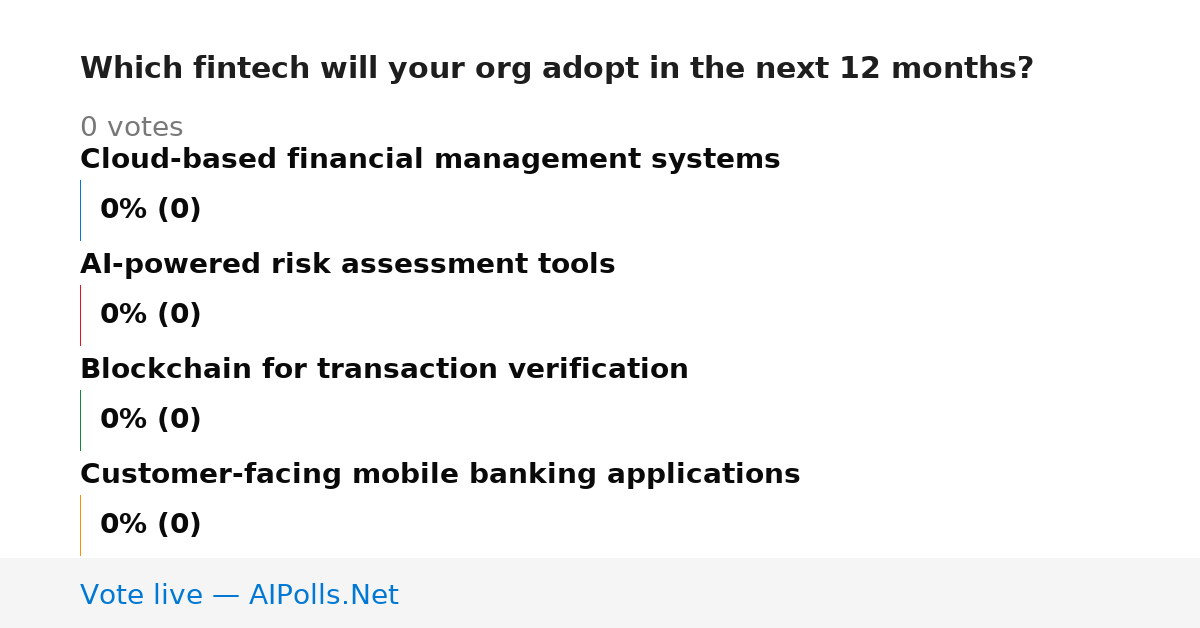 Which fintech will your org adopt in the next 12 months?

0 votes

Cloud-based financial management systems

0% (0)

AI-powered risk assessment tools

0% (0)

Blockchain for transaction verification

0% (0)

Customer-facing mobile banking applications

0% (0)

Vote live — AIPolls.Net